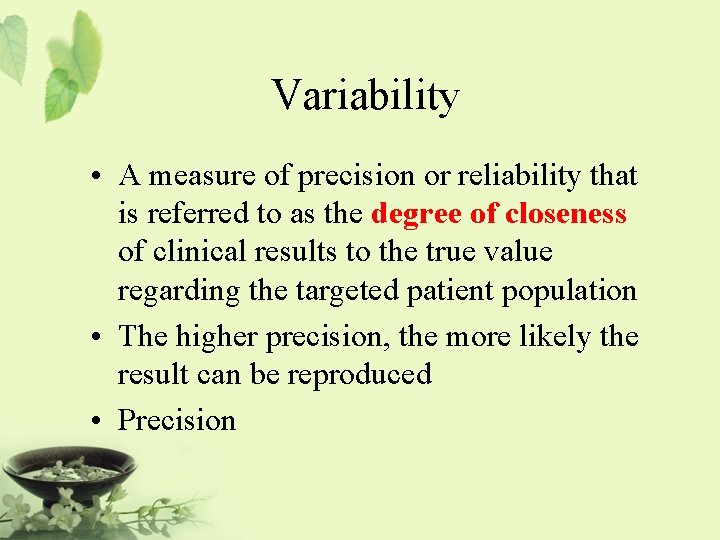 Variability

• A measure of precision or reliability that is referred to as the degree of closeness of clinical results to the true value regarding the targeted patient population
• The higher precision, the more likely the result can be reproduced
• Precision